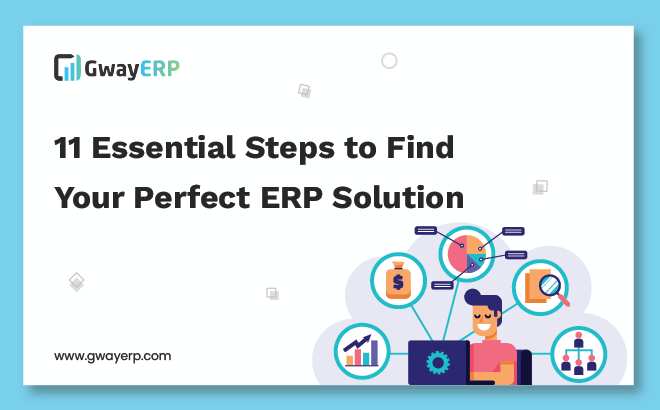 GwayERP

11 Essential Steps to Find Your Perfect ERP Solution

$

www.gwayerp.com